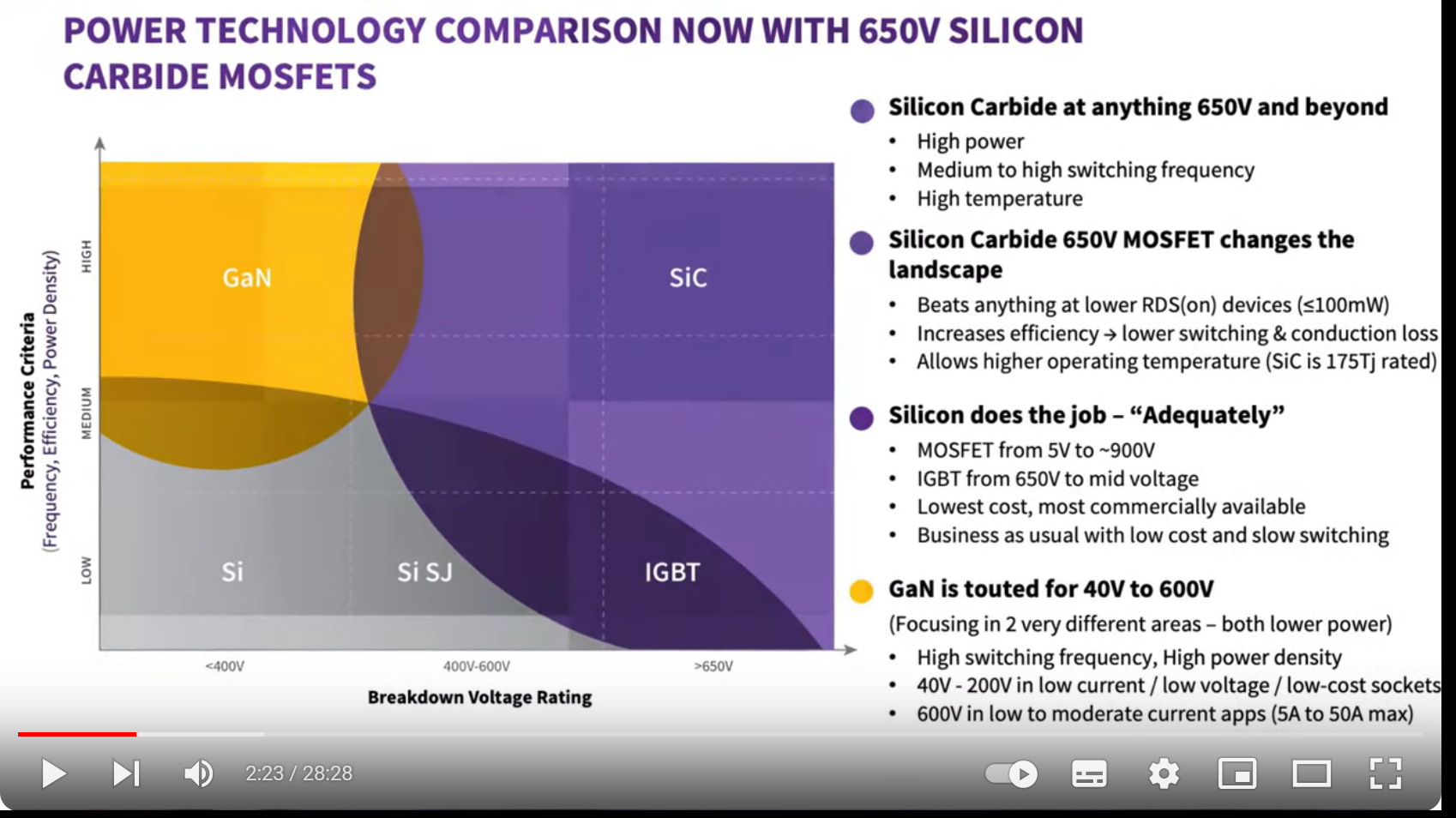 POWER TECHNOLOGY COMPARISON NOW WITH 650V SILICON CARBIDE MOSFETS

Performance Criteria
(Frequency, Efficiency, Power Density)

HIGH
MEDIUM
LOW

GaN
SiC
Si
Si SJ
IGBT

<400V
400V-600V
>650V

Breakdown Voltage Rating

Silicon Carbide at anything 650V and beyond
• High power
• Medium to high switching frequency
• High temperature

Silicon Carbide 650V MOSFET changes the landscape
• Beats anything at lower RDS(on) devices (≤100mW)
• Increases efficiency → lower switching & conduction loss
• Allows higher operating temperature (SiC is 175Tj rated)

Silicon does the job – “Adequately”
• MOSFET from 5V to ~900V
• IGBT from 650V to mid voltage
• Lowest cost, most commercially available
• Business as usual with low cost and slow switching

GaN is touted for 40V to 600V
(Focusing in 2 very different areas – both lower power)
• High switching frequency, High power density
• 40V - 200V in low current / low voltage / low-cost sockets
• 600V in low to moderate current apps (5A to 50A max)

2:23 / 28:28